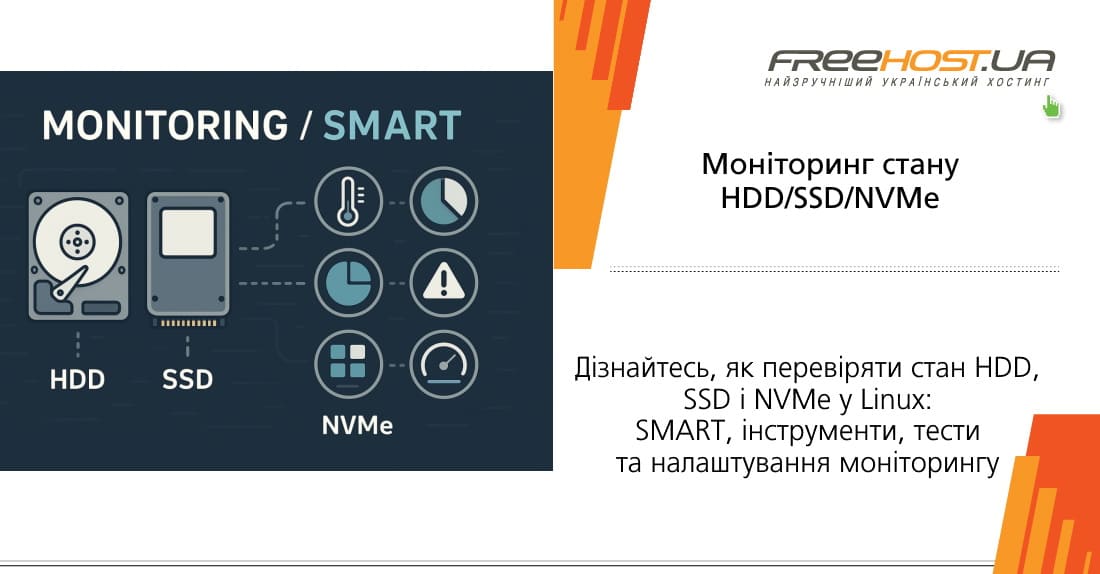 MONITORING / SMART

HDD

SSD

NVMe

FREEHOST.UA
НАЙЗРУЧНІШИЙ УКРАЇНСЬКИЙ ХОСТИНГ

Моніторинг стану HDD/SSD/NVMe

Дізнайтесь, як перевіряти стан HDD, SSD і NVMe у Linux: SMART, інструменти, тести та налаштування моніторингу